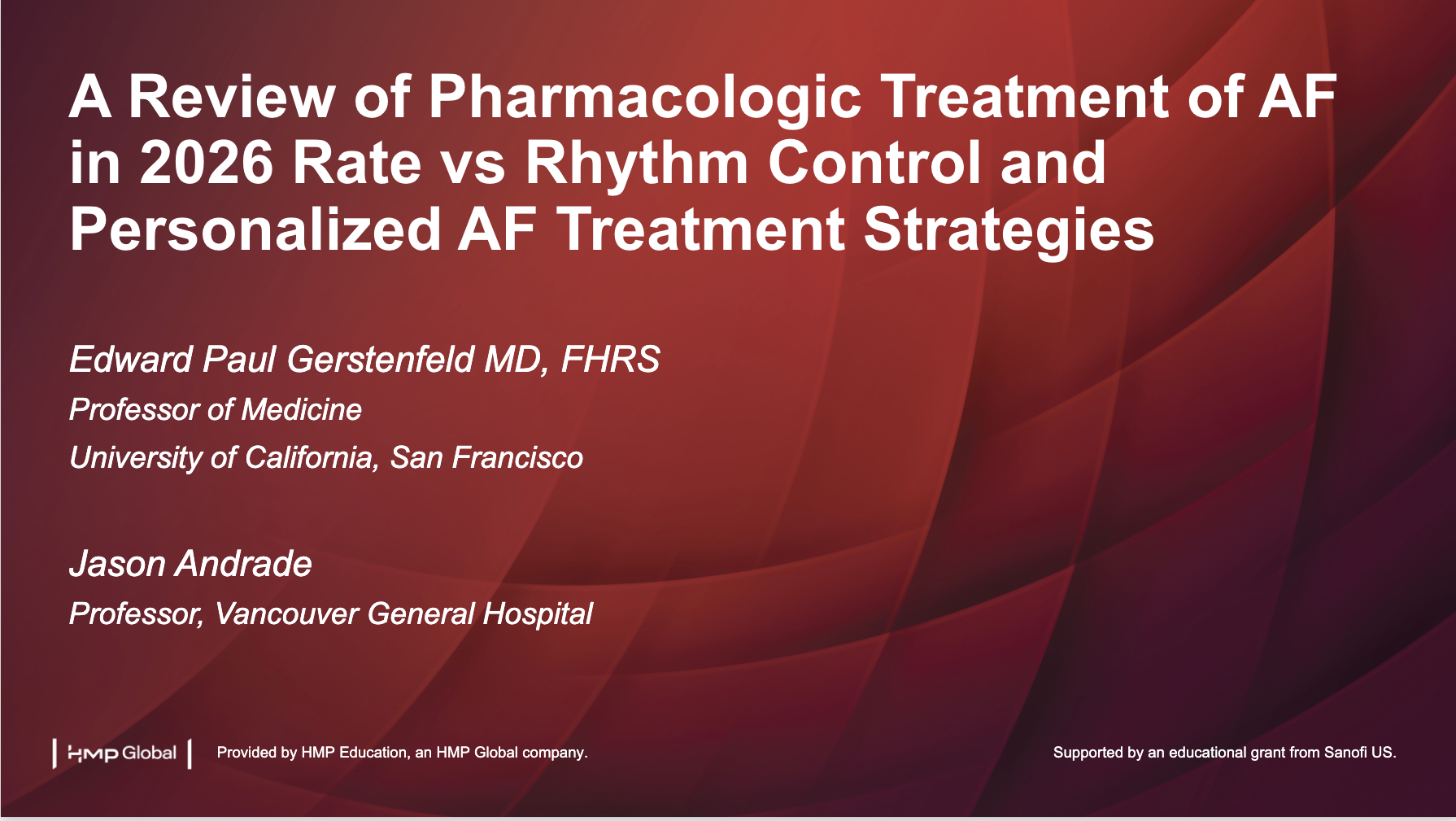 A Review of Pharmacologic Treatment of AF in 2026 Rate vs Rhythm Control and Personalized AF Treatment Strategies

Edward Paul Gerstenfeld MD, FHRS
Professor of Medicine
University of California, San Francisco

Jason Andrade
Professor, Vancouver General Hospital

HMP Global

Provided by HMP Education, an HMP Global company.

Supported by an educational grant from Sanofi US.